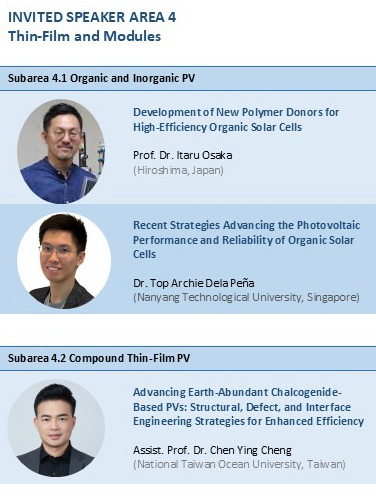 INVITED SPEAKER AREA 4
Thin-Film and Modules

Subarea 4.1 Organic and Inorganic PV

Development of New Polymer Donors for High-Efficiency Organic Solar Cells

Prof. Dr. Itaru Osaka
(Hiroshima, Japan)

Recent Strategies Advancing the Photovoltaic Performance and Reliability of Organic Solar Cells

Dr. Top Archie Dela Peña
(Nanyang Technological University, Singapore)

Subarea 4.2 Compound Thin-Film PV

Advancing Earth-Abundant Chalcogenide-Based PVs: Structural, Defect, and Interface Engineering Strategies for Enhanced Efficiency

Assist. Prof. Dr. Chen Ying Cheng
(National Taiwan Ocean University, Taiwan)